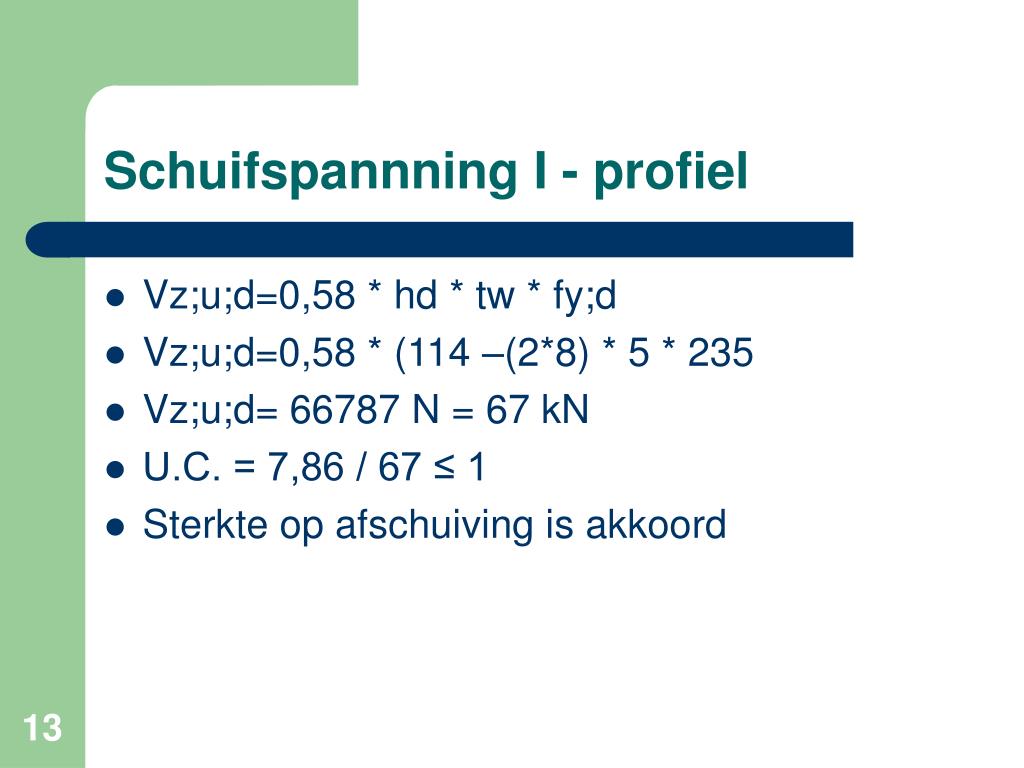 Schuifspannning I - profiel

- Vz;u;d=0,58 * hd * tw * fy;d
- Vz;u;d=0,58 * (114 –(2*8) * 5 * 235
- Vz;u;d= 66787 N = 67 kN
- U.C. = 7,86 / 67 ≤ 1
- Sterkte op afschuiving is akkoord

13